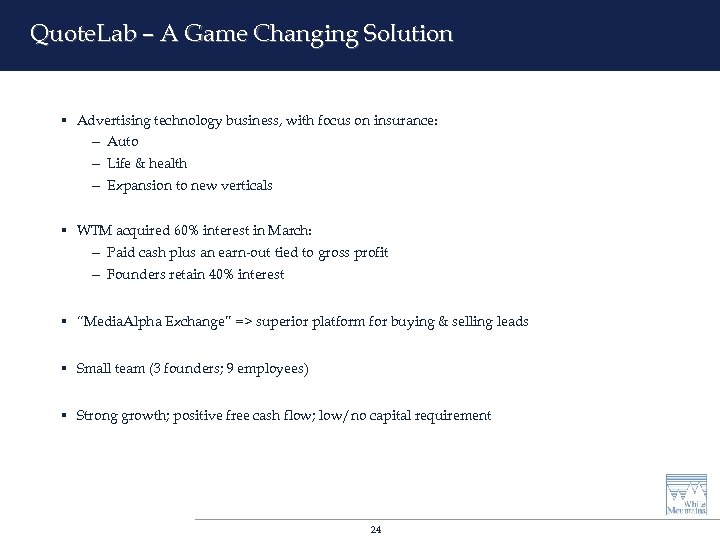 QuoteLab – A Game Changing Solution

▪ Advertising technology business, with focus on insurance:
– Auto
– Life & health
– Expansion to new verticals

▪ WTM acquired 60% interest in March:
– Paid cash plus an earn-out tied to gross profit
– Founders retain 40% interest

▪ "MediaAlpha Exchange" => superior platform for buying & selling leads

▪ Small team (3 founders; 9 employees)

▪ Strong growth; positive free cash flow; low/no capital requirement

White Mountains

24